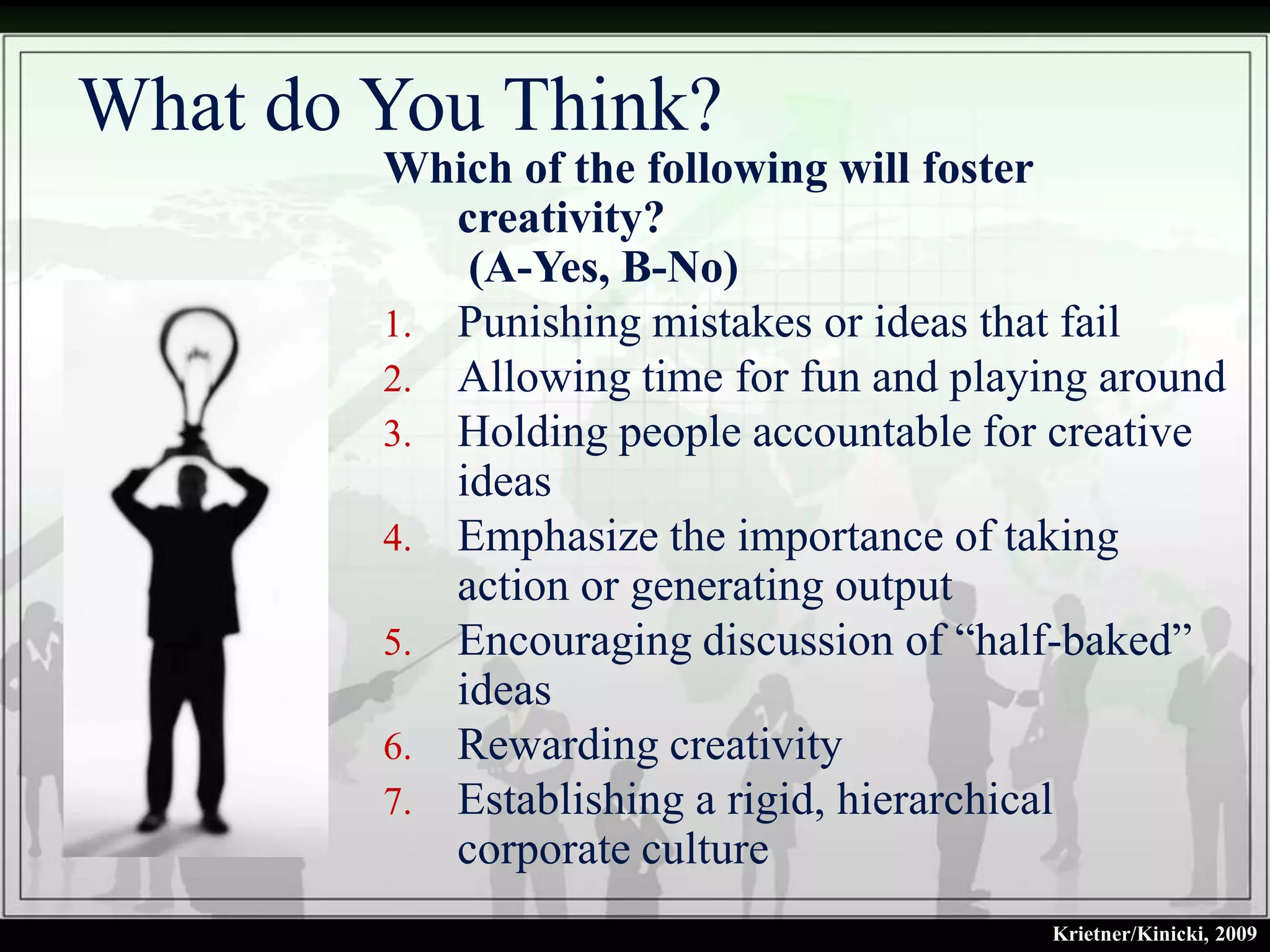 What do You Think?

Which of the following will foster creativity?
(A-Yes, B-No)

1. Punishing mistakes or ideas that fail
2. Allowing time for fun and playing around
3. Holding people accountable for creative ideas
4. Emphasize the importance of taking action or generating output
5. Encouraging discussion of “half-baked” ideas
6. Rewarding creativity
7. Establishing a rigid, hierarchical corporate culture

Krietner/Kinicki, 2009